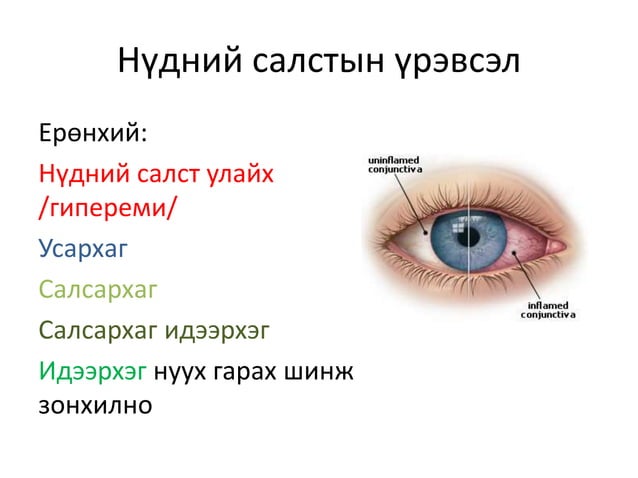 Нүдний салстын үрэвсэл

Ерөнхий:

Нүдний салст улайх /гипереми/

Усархаг

Салсархаг

Салсархаг идээрхэг

Идээрхэг нуух гарах шинж зонхилно

uninflamed conjunctiva

inflamed conjunctiva